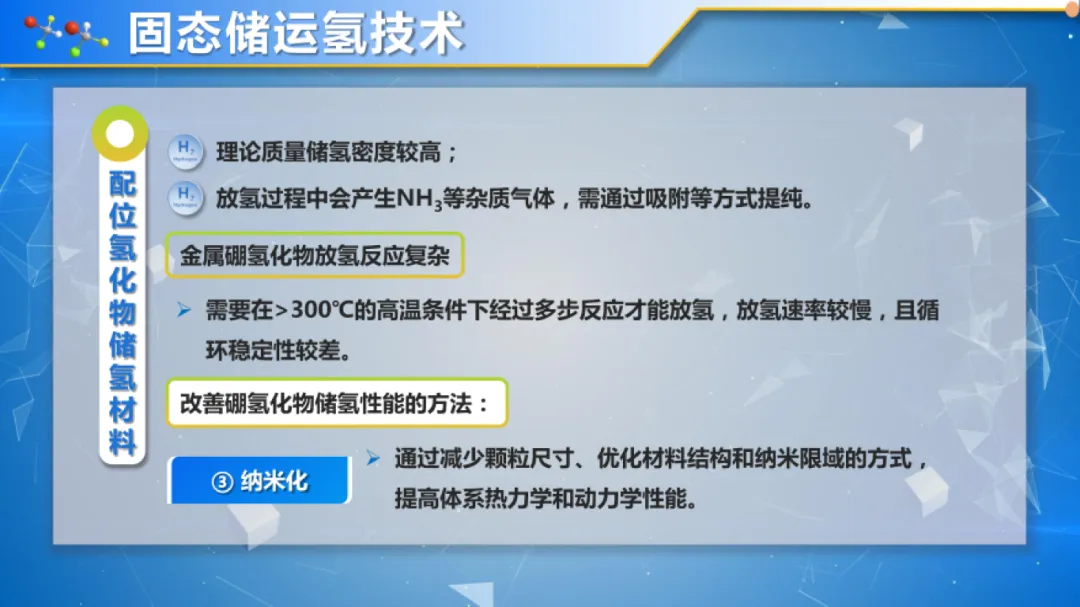 固态储运氢技术

配位氢化物储氢材料

$H_2$ 理论质量储氢密度较高；

$H_2$ 放氢过程中会产生$NH_3$等杂质气体，需通过吸附等方式提纯。

金属硼氢化物放氢反应复杂

➢ 需要在>300℃的高温条件下经过多步反应才能放氢，放氢速率较慢，且循环稳定性较差。

改善硼氢化物储氢性能的方法：

③ 纳米化

➢ 通过减少颗粒尺寸、优化材料结构和纳米限域的方式，提高体系热力学和动力学性能。